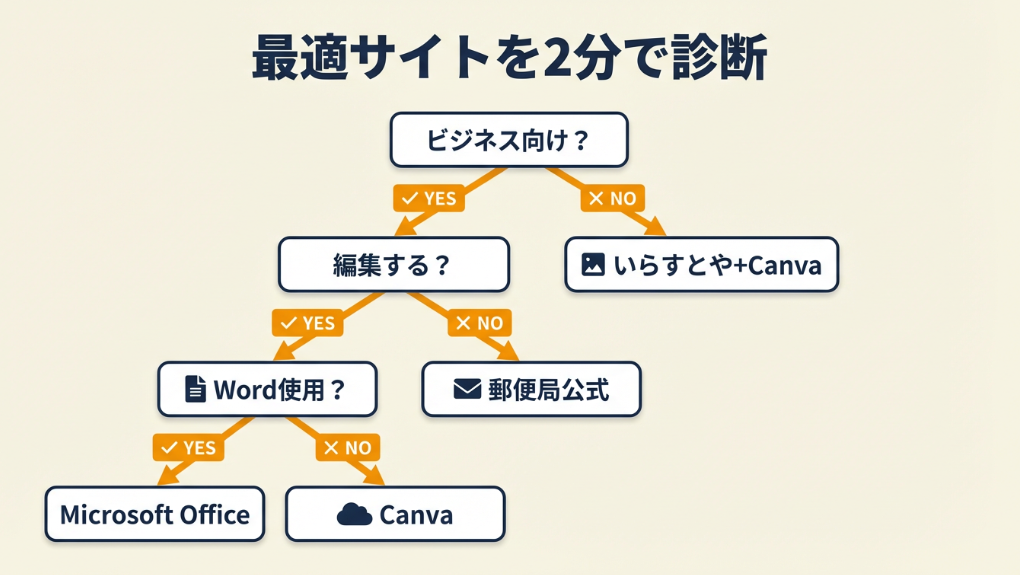 最適サイトを2分で診断

ビジネス向け？

✓ YES

✕ NO

編集する？

いらすとや+Canva

✓ YES

✕ NO

Word使用？

郵便局公式

✓ YES

✕ NO

Microsoft Office

Canva